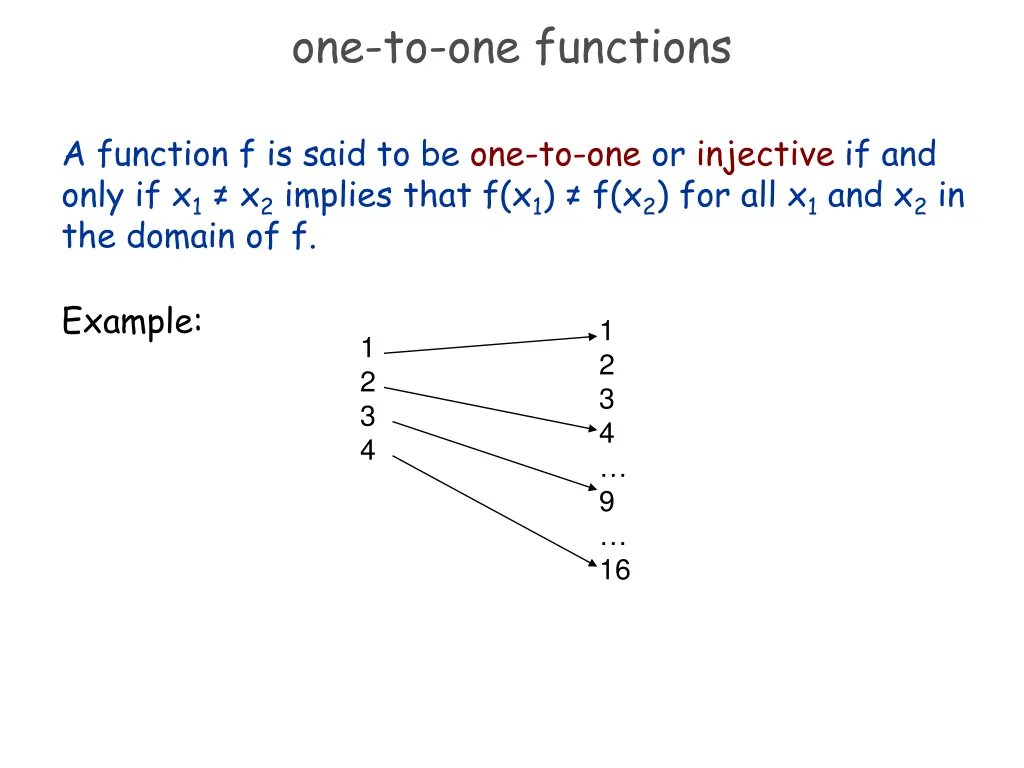 one-to-one functions

A function f is said to be one-to-one or injective if and only if $x_1 \neq x_2$ implies that $f(x_1) \neq f(x_2)$ for all $x_1$ and $x_2$ in the domain of f.

Example:

1
2
3
4

1
2
3
4
…
9
…
16